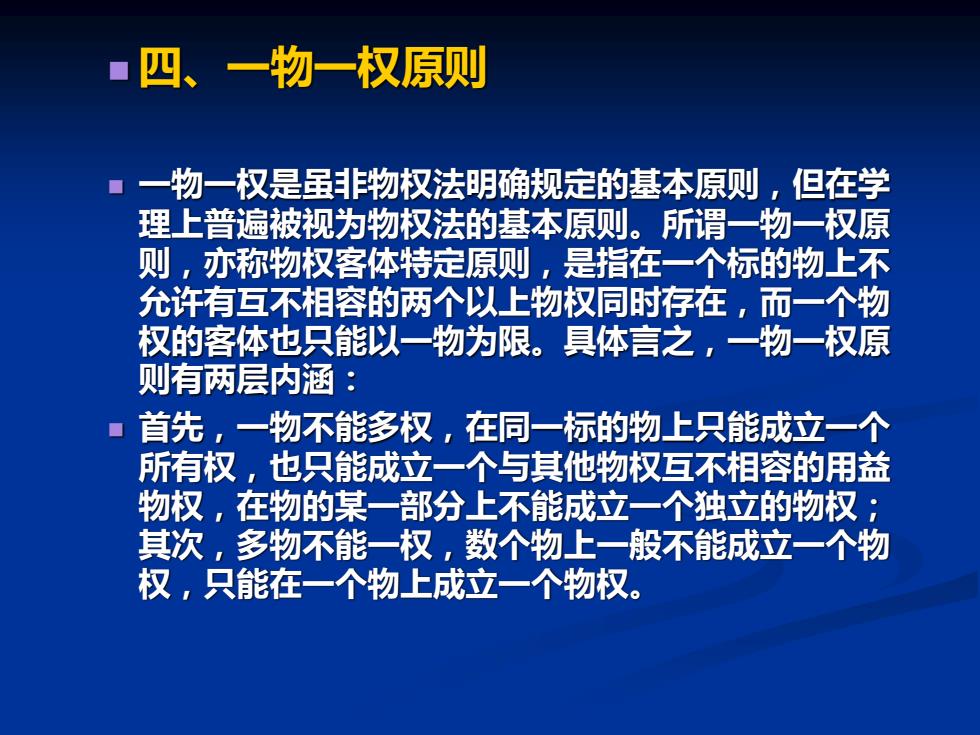 四、一物一权原则

一物一权是虽非物权法明确规定的基本原则，但在学理上普遍被视为物权法的基本原则。所谓一物一权原则，亦称物权客体特定原则，是指在一个标的物上不允许有互不相容的两个以上物权同时存在，而一个物权的客体也只能以一物为限。具体言之，一物一权原则有两层内涵：

首先，一物不能多权，在同一标的物上只能成立一个所有权，也只能成立一个与其他物权互不相容的用益物权，在物的某一部分上不能成立一个独立的物权；其次，多物不能一权，数个物上一般不能成立一个物权，只能在一个物上成立一个物权。